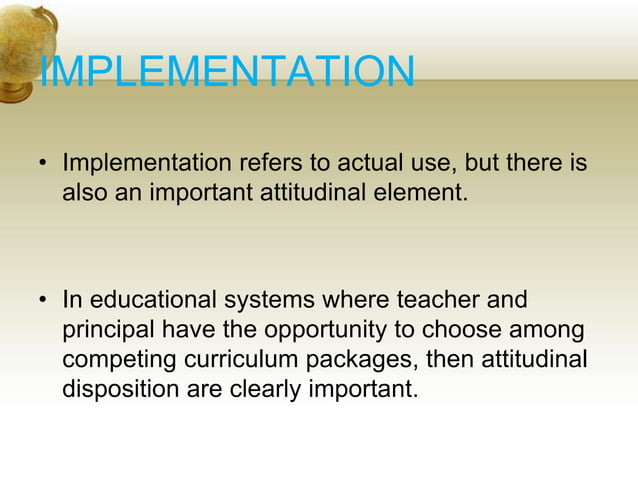 IMPLEMENTATION

• Implementation refers to actual use, but there is also an important attitudinal element.

• In educational systems where teacher and principal have the opportunity to choose among competing curriculum packages, then attitudinal disposition are clearly important.